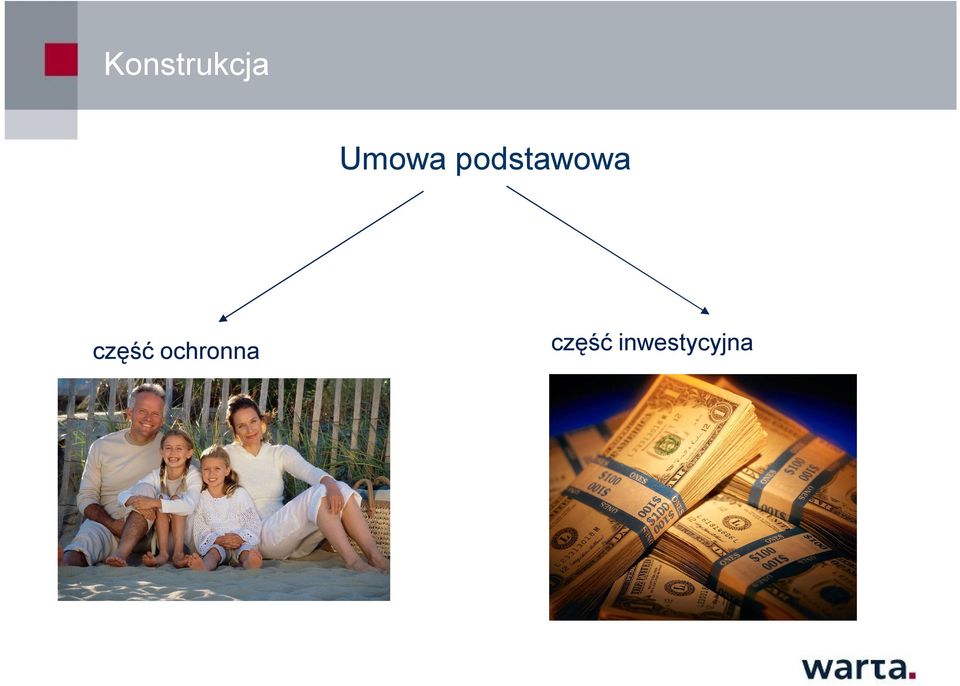 Konstrukcja

Umowa podstawowa

część ochronna

część inwestycyjna

warta.